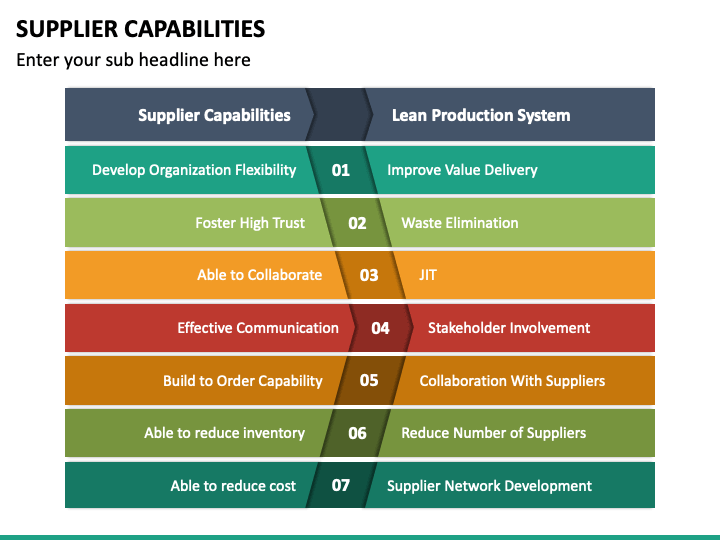 SUPPLIER CAPABILITIES
Enter your sub headline here

| Supplier Capabilities | | Lean Production System |
|---|---|---|
| Develop Organization Flexibility | 01 | Improve Value Delivery |
| Foster High Trust | 02 | Waste Elimination |
| Able to Collaborate | 03 | JIT |
| Effective Communication | 04 | Stakeholder Involvement |
| Build to Order Capability | 05 | Collaboration With Suppliers |
| Able to reduce inventory | 06 | Reduce Number of Suppliers |
| Able to reduce cost | 07 | Supplier Network Development |